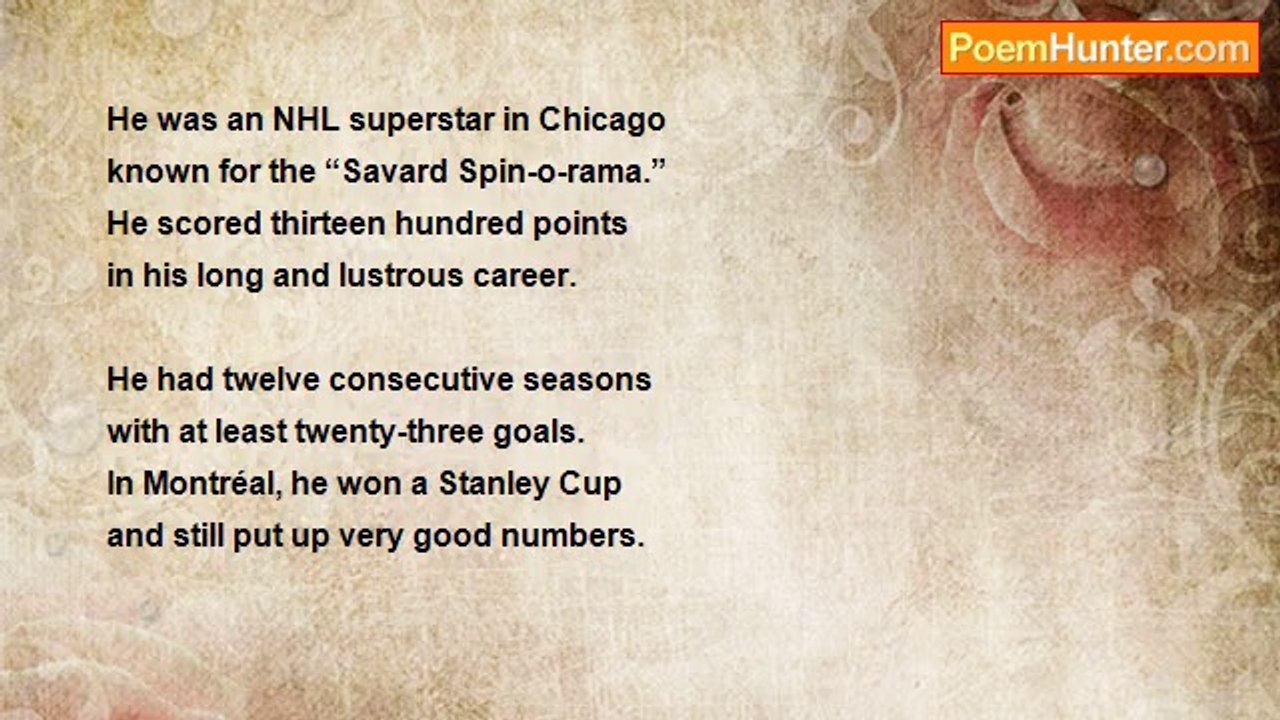 PoemHunter.com

He was an NHL superstar in Chicago
known for the "Savard Spin-o-rama."
He scored thirteen hundred points
in his long and lustrous career.

He had twelve consecutive seasons
with at least twenty-three goals.
In Montréal, he won a Stanley Cup
and still put up very good numbers.